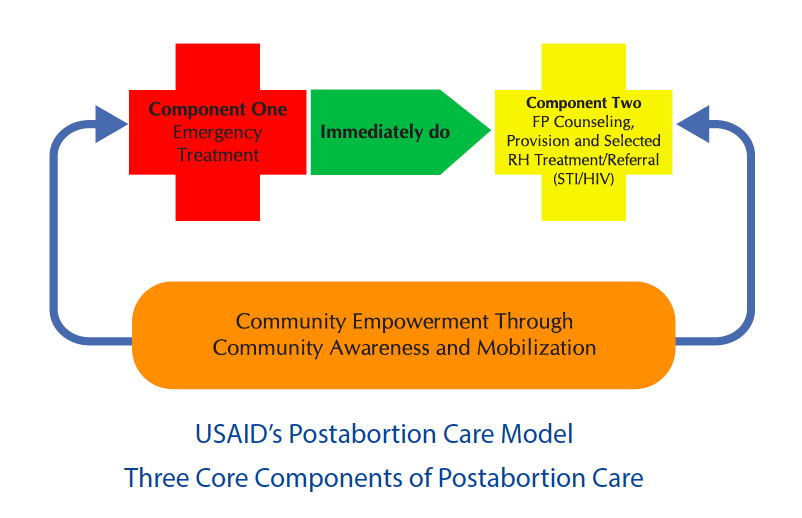 Component One
Emergency Treatment

Immediately do

Component Two
FP Counseling, Provision and Selected RH Treatment/Referral (STI/HIV)

Community Empowerment Through Community Awareness and Mobilization

USAID's Postabortion Care Model

Three Core Components of Postabortion Care